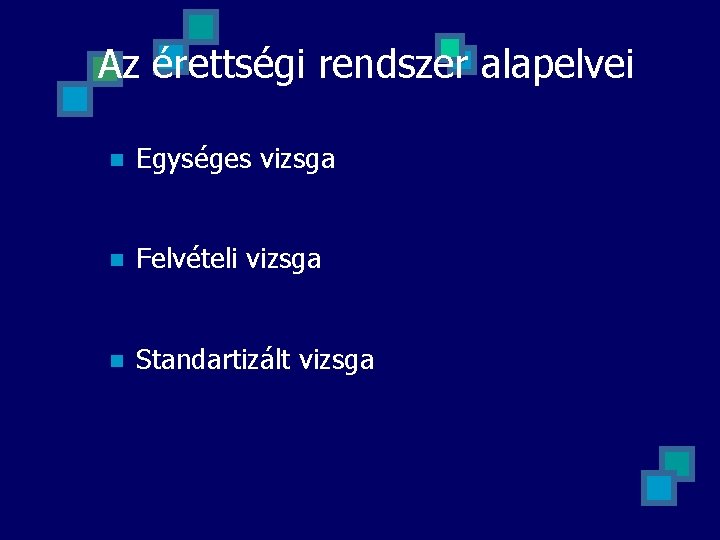 Az érettségi rendszer alapelvei

Egységes vizsga

Felvételi vizsga

Standartizált vizsga